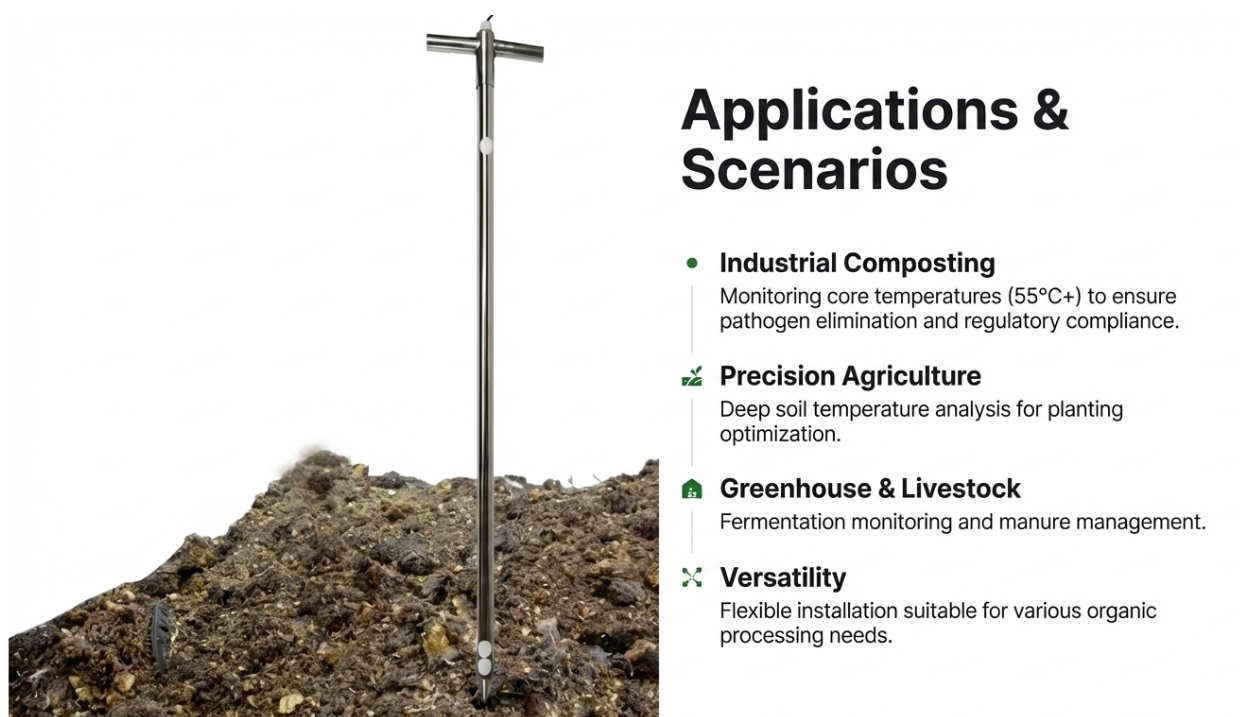 Applications & Scenarios

Industrial Composting
Monitoring core temperatures (55°C+) to ensure pathogen elimination and regulatory compliance.

Precision Agriculture
Deep soil temperature analysis for planting optimization.

Greenhouse & Livestock
Fermentation monitoring and manure management.

Versatility
Flexible installation suitable for various organic processing needs.